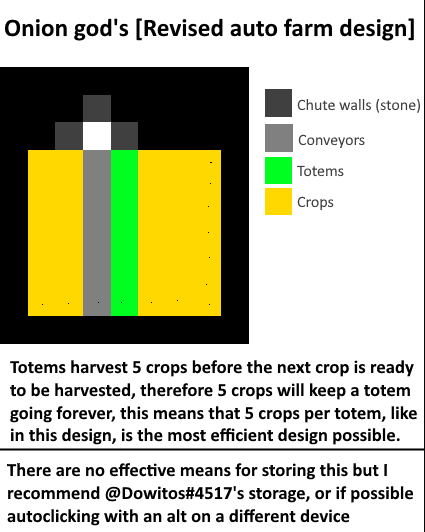 Onion god's [Revised auto farm design]

Chute walls (stone)

Conveyors

Totems

Crops

Totems harvest 5 crops before the next crop is ready to be harvested, therefore 5 crops will keep a totem going forever, this means that 5 crops per totem, like in this design, is the most efficient design possible.

There are no effective means for storing this but I recommend @Dowitos#4517's storage, or if possible autoclicking with an alt on a different device